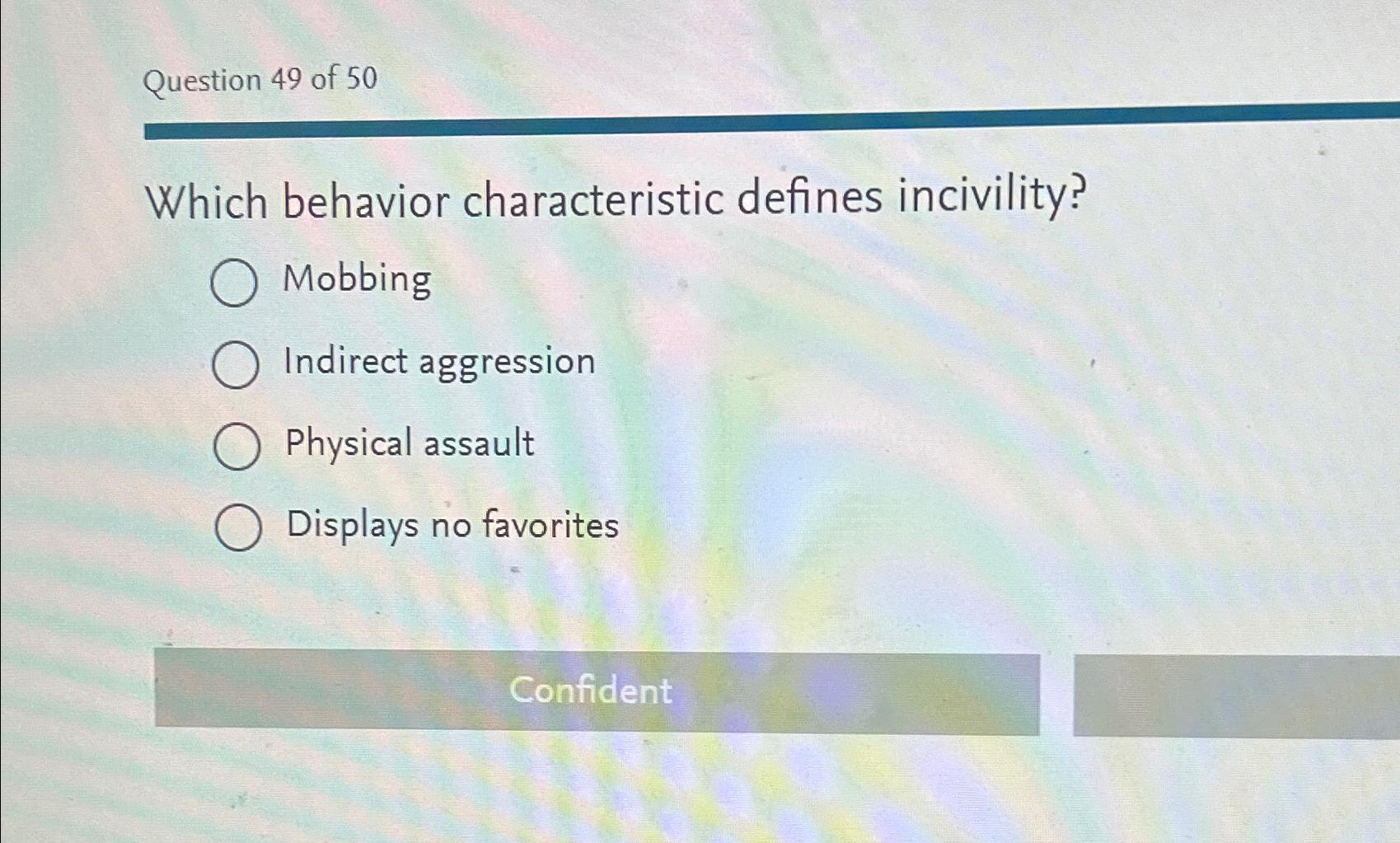 Question 49 of 50

Which behavior characteristic defines incivility?

Mobbing

Indirect aggression

Physical assault

Displays no favorites

Confident